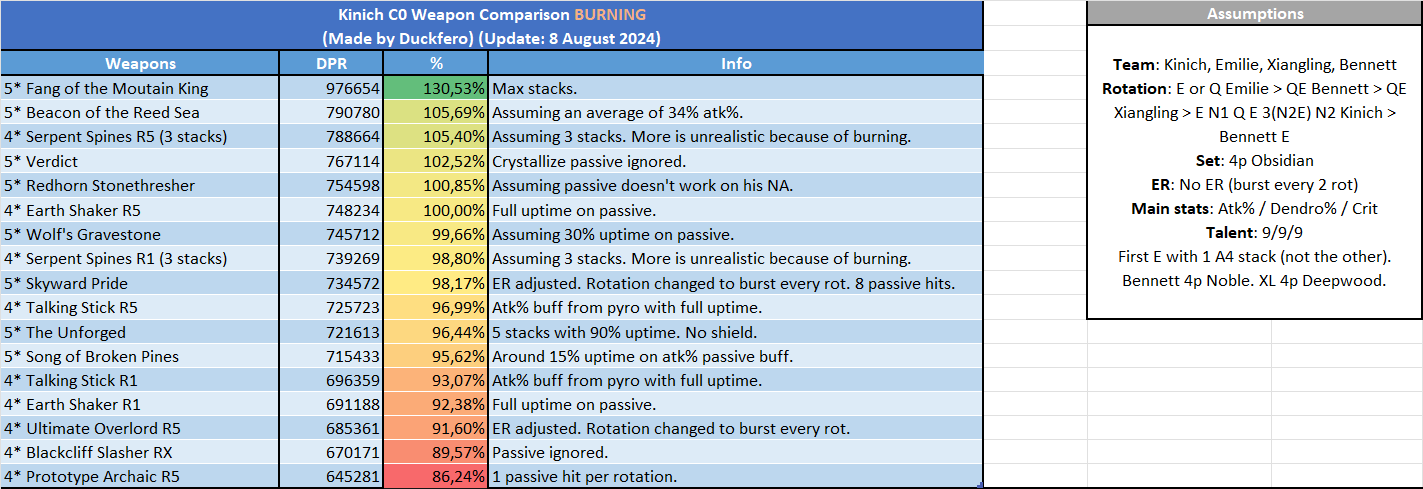 Kinich C0 Weapon Comparison BURNING
(Made by Duckfero) (Update: 8 August 2024)

| Weapons | DPR | % | Info |
|---|---|---|---|
| 5* Fang of the Moutain King | 976654 | 130,53% | Max stacks. |
| 5* Beacon of the Reed Sea | 790780 | 105,69% | Assuming an average of 34% atk%. |
| 4* Serpent Spines R5 (3 stacks) | 788664 | 105,40% | Assuming 3 stacks. More is unrealistic because of burning. |
| 5* Verdict | 767114 | 102,52% | Crystallize passive ignored. |
| 5* Redhorn Stonethresher | 754598 | 100,85% | Assuming passive doesn't work on his NA. |
| 4* Earth Shaker R5 | 748234 | 100,00% | Full uptime on passive. |
| 5* Wolf's Gravestone | 745712 | 99,66% | Assuming 30% uptime on passive. |
| 4* Serpent Spines R1 (3 stacks) | 739269 | 98,80% | Assuming 3 stacks. More is unrealistic because of burning. |
| 5* Skyward Pride | 734572 | 98,17% | ER adjusted. Rotation changed to burst every rot. 8 passive hits. |
| 4* Talking Stick R5 | 725723 | 96,99% | Atk% buff from pyro with full uptime. |
| 5* The Unforged | 721613 | 96,44% | 5 stacks with 90% uptime. No shield. |
| 5* Song of Broken Pines | 715433 | 95,62% | Around 15% uptime on atk% passive buff. |
| 4* Talking Stick R1 | 696359 | 93,07% | Atk% buff from pyro with full uptime. |
| 4* Earth Shaker R1 | 691188 | 92,38% | Full uptime on passive. |
| 4* Ultimate Overlord R5 | 685361 | 91,60% | ER adjusted. Rotation changed to burst every rot. |
| 4* Blackcliff Slasher RX | 670171 | 89,57% | Passive ignored. |
| 4* Prototype Archaic R5 | 645281 | 86,24% | 1 passive hit per rotation. |

Assumptions

Team: Kinich, Emilie, Xiangling, Bennett
Rotation: E or Q Emilie > QE Bennett > QE Xiangling > E N1 Q E 3(N2E) N2 Kinich > Bennett E
Set: 4p Obsidian
ER: No ER (burst every 2 rot)
Main stats: Atk% / Dendro% / Crit
Talent: 9/9/9
First E with 1 A4 stack (not the other).
Bennett 4p Noble. XL 4p Deepwood.